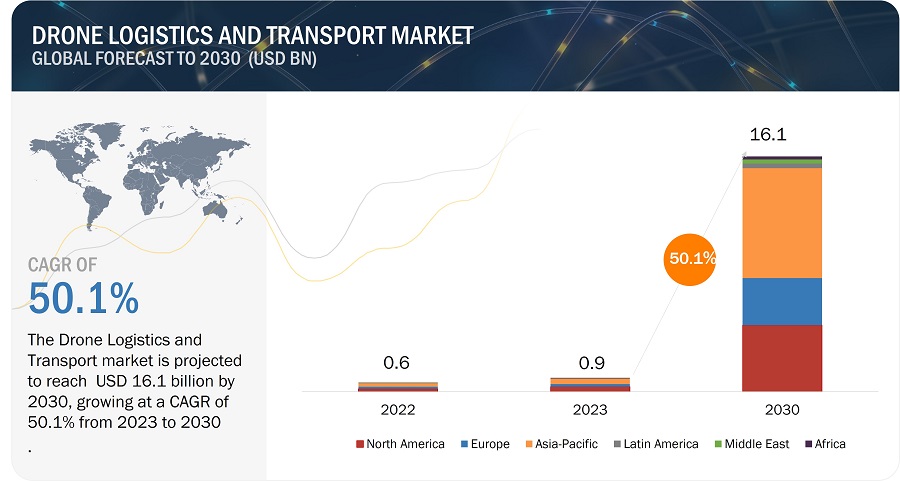 DRONE LOGISTICS AND TRANSPORT MARKET
GLOBAL FORECAST TO 2030 (USD BN)

CAGR OF
50.1%

The Drone Logistics and Transport market is projected to reach USD 16.1 billion by 2030, growing at a CAGR of 50.1% from 2023 to 2030
.

0.6
0.9
16.1
50.1%

2022
2023
2030

North America
Europe
Asia-Pacific
Latin America
Middle East
Africa